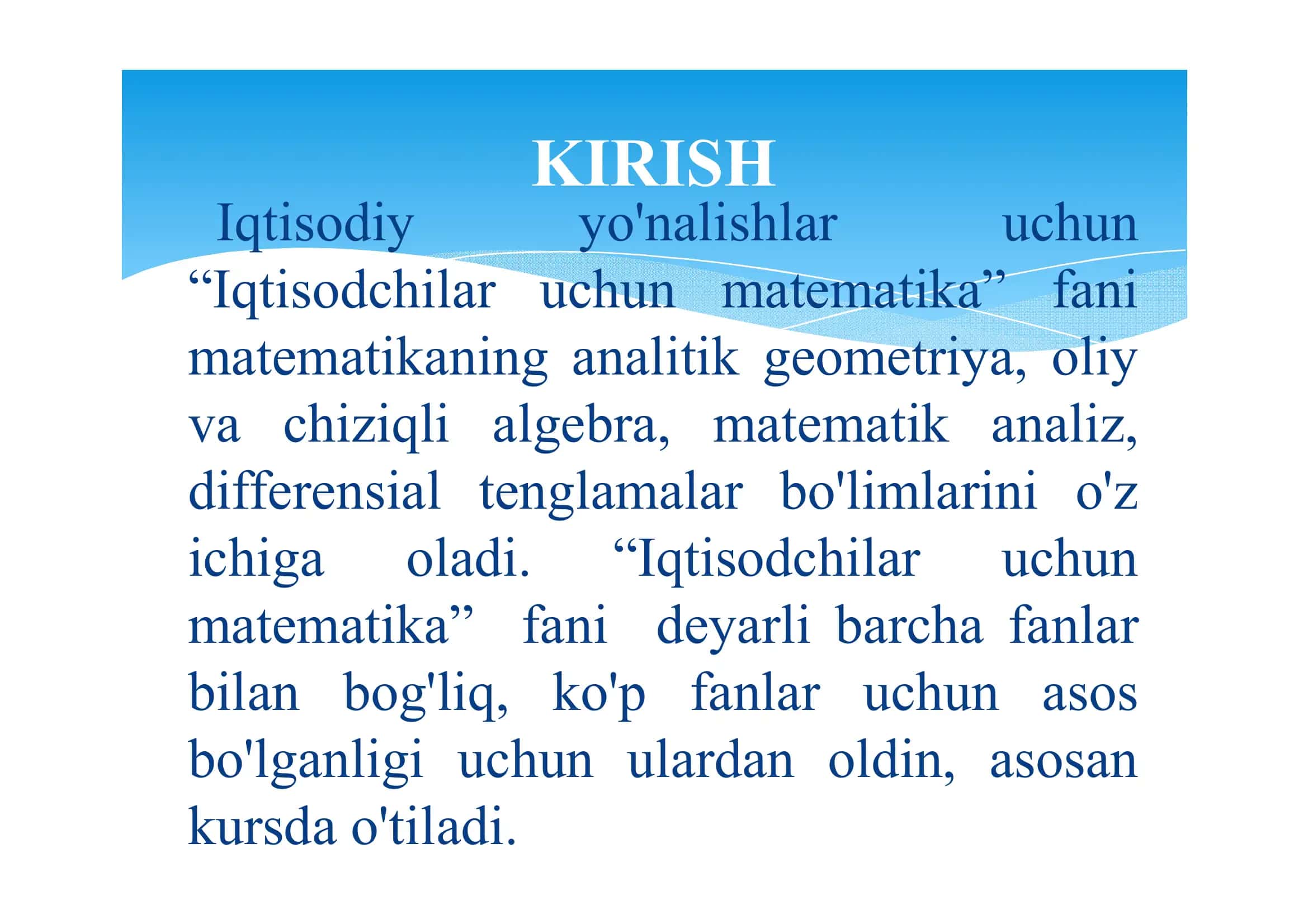 KIRISH

Iqtisodiy yo'nalishlar uchun “Iqtisodchilar uchun matematika” fani matematikaning analitik geometriya, oliy va chiziqli algebra, matematik analiz, differensial tenglamalar bo'limlarini o'z ichiga oladi. “Iqtisodchilar uchun matematika” fani deyarli barcha fanlar bilan bog'liq, ko'p fanlar uchun asos bo'lganligi uchun ulardan oldin, asosan kursda o'tiladi.